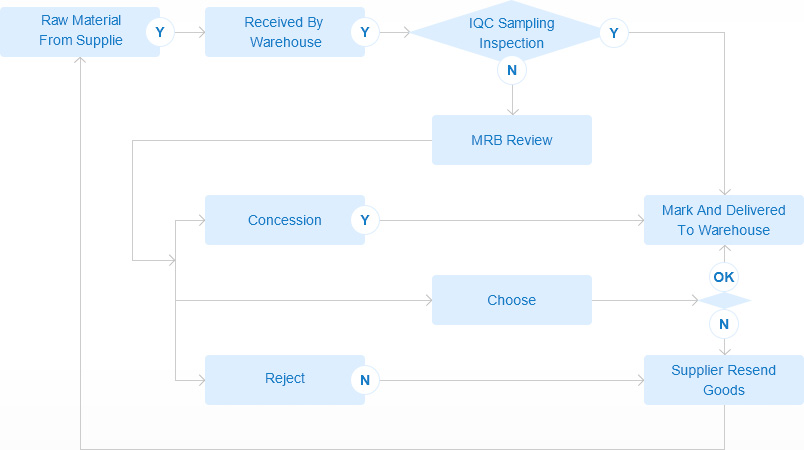 Raw Material From Supplie

Y

Received By Warehouse

Y

IQC Sampling Inspection

Y

N

MRB Review

Concession

Y

Mark And Delivered To Warehouse

OK

Choose

N

Reject

N

Supplier Resend Goods